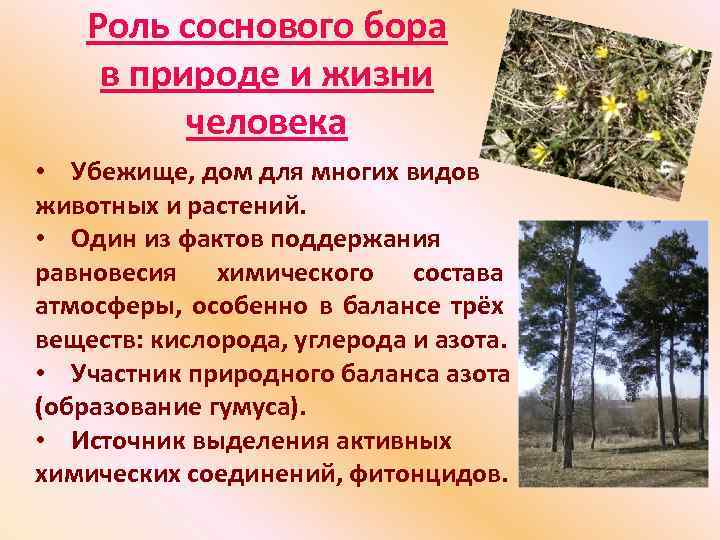 Роль соснового бора в природе и жизни человека

• Убежище, дом для многих видов животных и растений.

• Один из фактов поддержания равновесия химического состава атмосферы, особенно в балансе трёх веществ: кислорода, углерода и азота.

• Участник природного баланса азота (образование гумуса).

• Источник выделения активных химических соединений, фитонцидов.